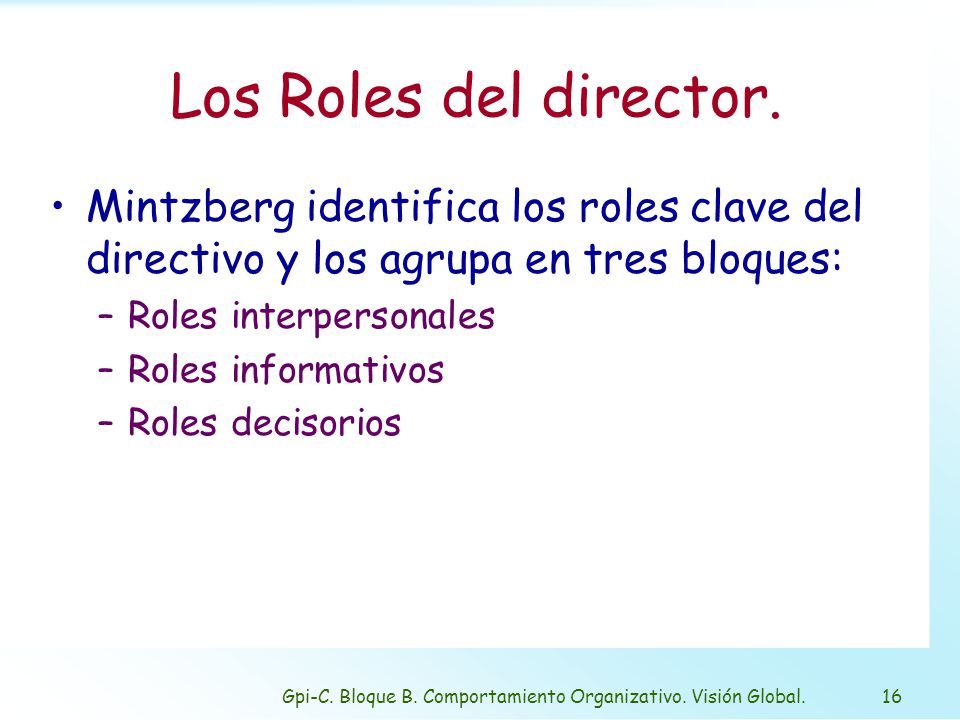 Los Roles del director.

• Mintzberg identifica los roles clave del directivo y los agrupa en tres bloques:
– Roles interpersonales
– Roles informativos
– Roles decisorios

Gpi-C. Bloque B. Comportamiento Organizativo. Visión Global. 16